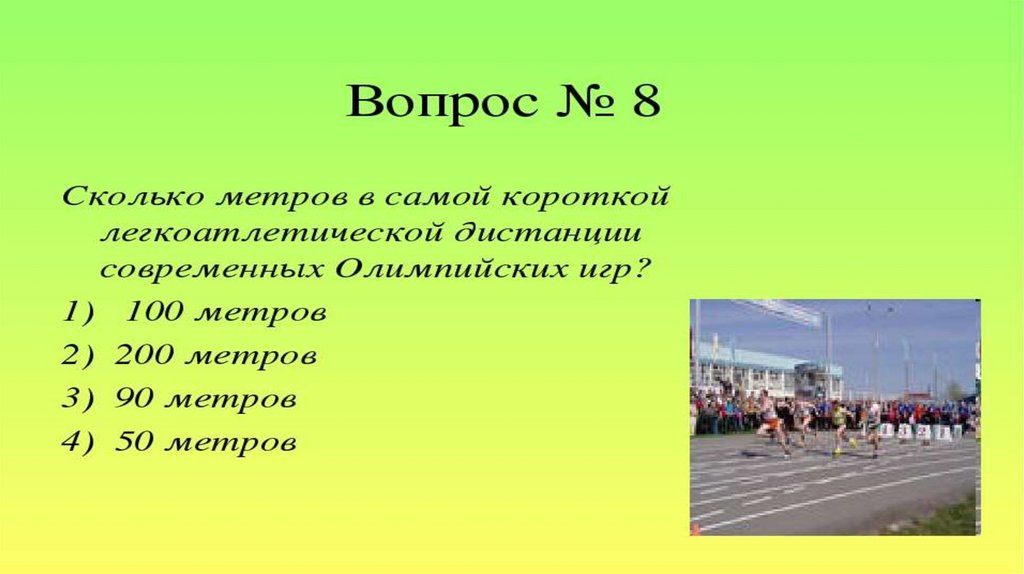 Вопрос № 8

Сколько метров в самой короткой легкоатлетической дистанции современных Олимпийских игр?

1) 100 метров
2) 200 метров
3) 90 метров
4) 50 метров